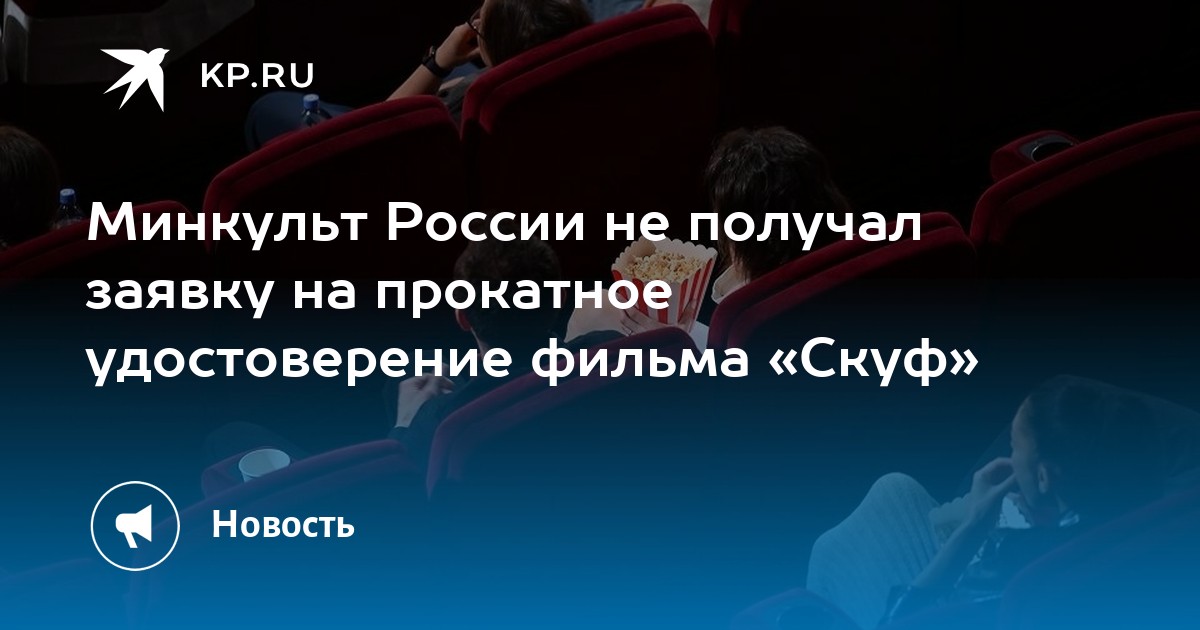 KP.RU

Минкульт России не получал заявку на прокатное удостоверение фильма «Скуф»

Новость